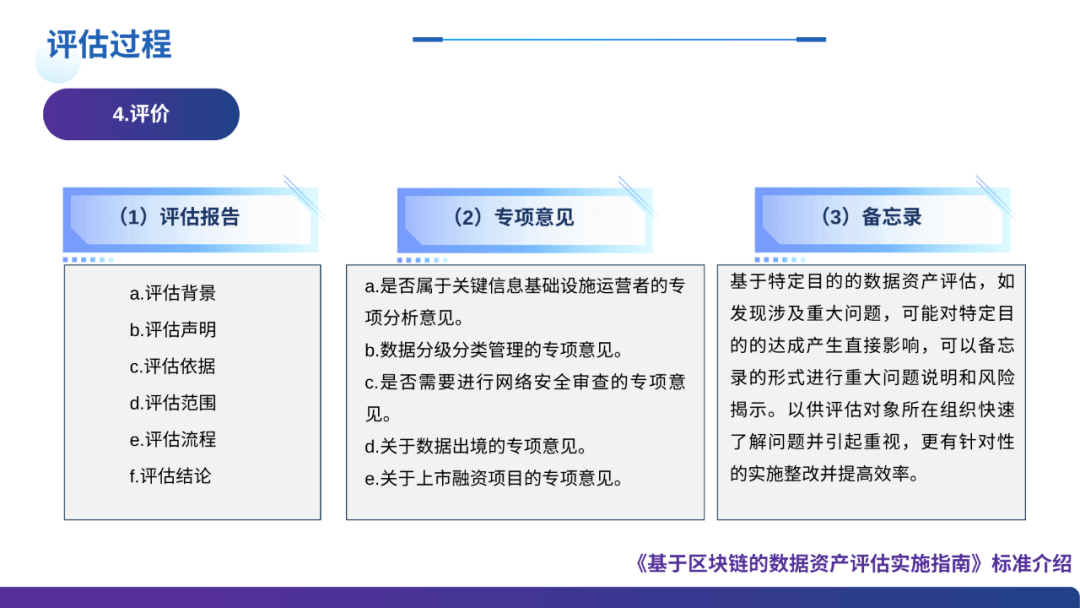 评估过程

4.评价

（1）评估报告

a.评估背景
b.评估声明
c.评估依据
d.评估范围
e.评估流程
f.评估结论

（2）专项意见

a.是否属于关键信息基础设施运营者的专项分析意见。
b.数据分级分类管理的专项意见。
c.是否需要进行网络安全审查的专项意见。
d.关于数据出境的专项意见。
e.关于上市融资项目的专项意见。

（3）备忘录

基于特定目的的数据资产评估，如发现涉及重大问题，可能对特定目的的达成产生直接影响，可以备忘录的形式进行重大问题说明和风险揭示。以供评估对象所在组织快速了解问题并引起重视，更有针对性的实施整改并提高效率。

《基于区块链的数据资产评估实施指南》标准介绍